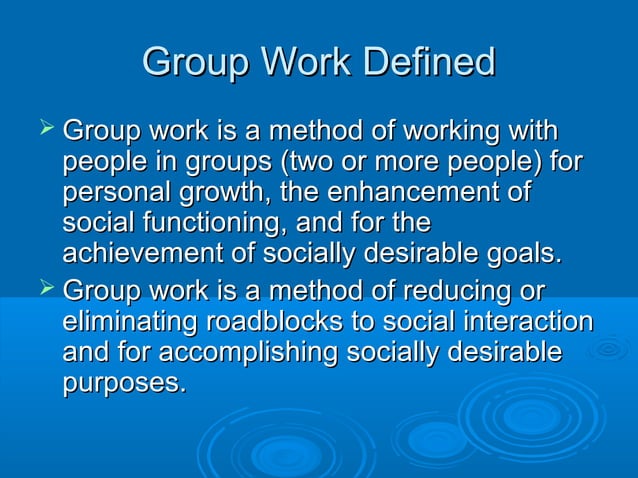 Group Work Defined

➢ Group work is a method of working with people in groups (two or more people) for personal growth, the enhancement of social functioning, and for the achievement of socially desirable goals.

➢ Group work is a method of reducing or eliminating roadblocks to social interaction and for accomplishing socially desirable purposes.